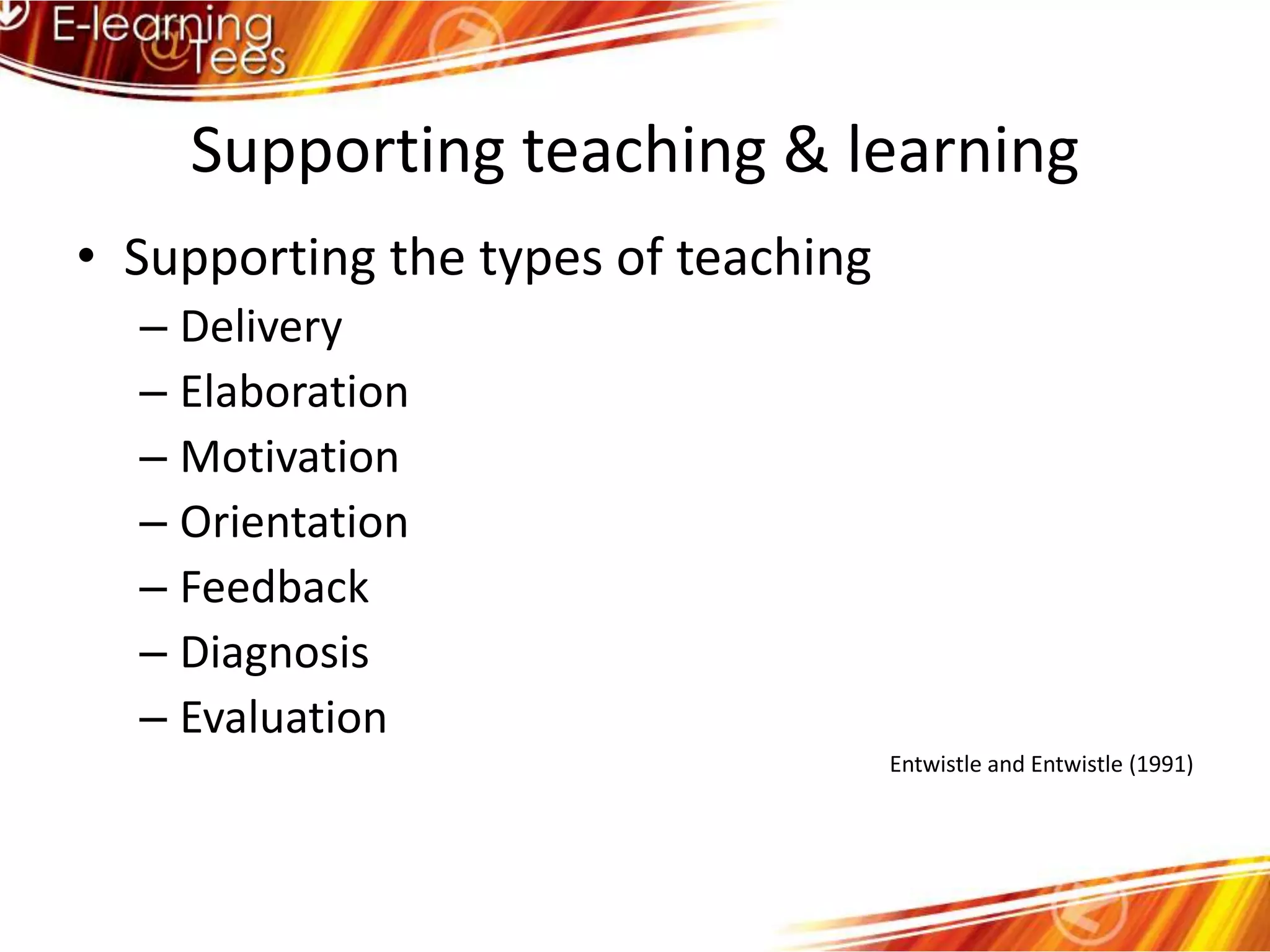 E-learning @Tees

Supporting teaching & learning

• Supporting the types of teaching
– Delivery
– Elaboration
– Motivation
– Orientation
– Feedback
– Diagnosis
– Evaluation

Entwistle and Entwistle (1991)